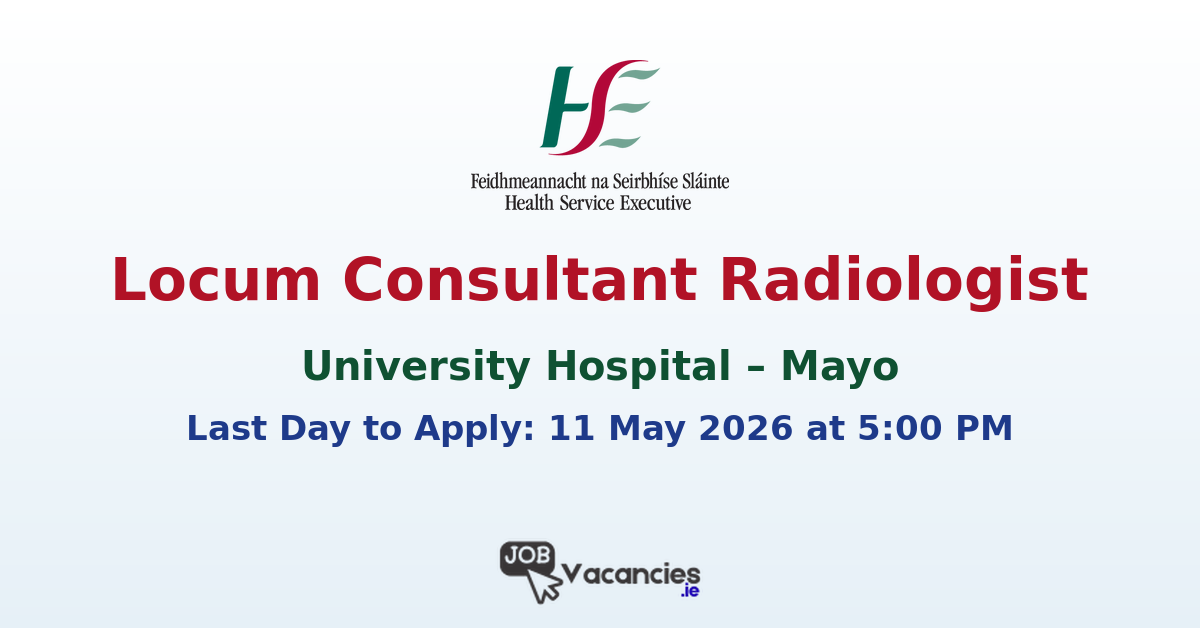 HSE

Feidhmeannacht na Seirbhíse Sláinte
Health Service Executive

Locum Consultant Radiologist

University Hospital – Mayo

Last Day to Apply: 11 May 2026 at 5:00 PM

JOB Vacancies .ie